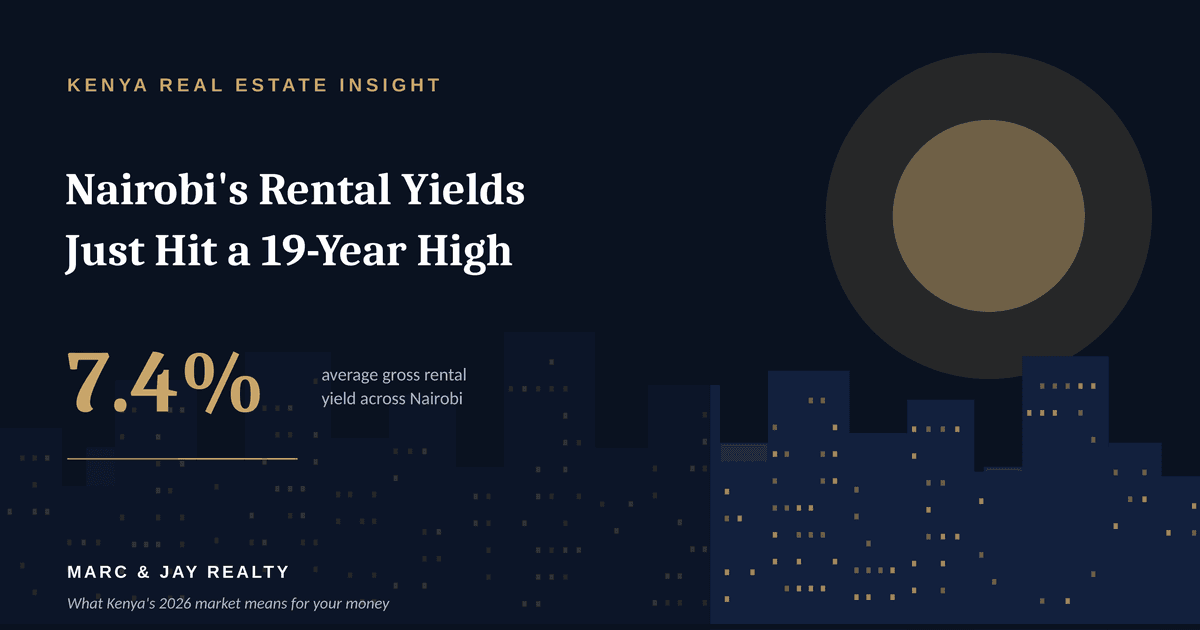 KENYA REAL ESTATE INSIGHT

Nairobi's Rental Yields Just Hit a 19-Year High

7.4%

average gross rental yield across Nairobi

MARC & JAY REALTY

What Kenya's 2026 market means for your money